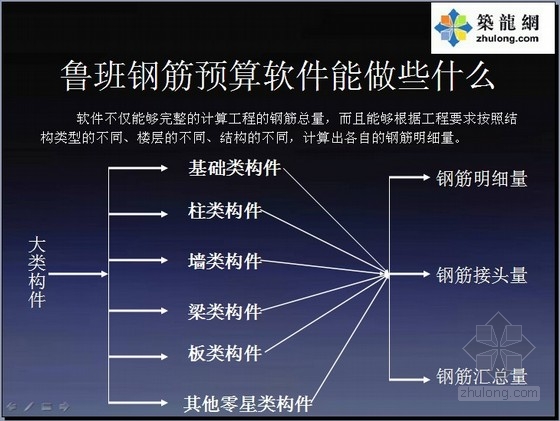 築龍網
zhulong.com

鲁班钢筋预算软件能做些什么

软件不仅能够完整的计算工程的钢筋总量，而且能够根据工程要求按照结构类型的不同、楼层的不同、结构的不同，计算出各自的钢筋明细量。

大类构件

基础类构件
柱类构件
墙类构件
梁类构件
板类构件
其他零星类构件

钢筋明细量
钢筋接头量
钢筋汇总量

zhulong.com